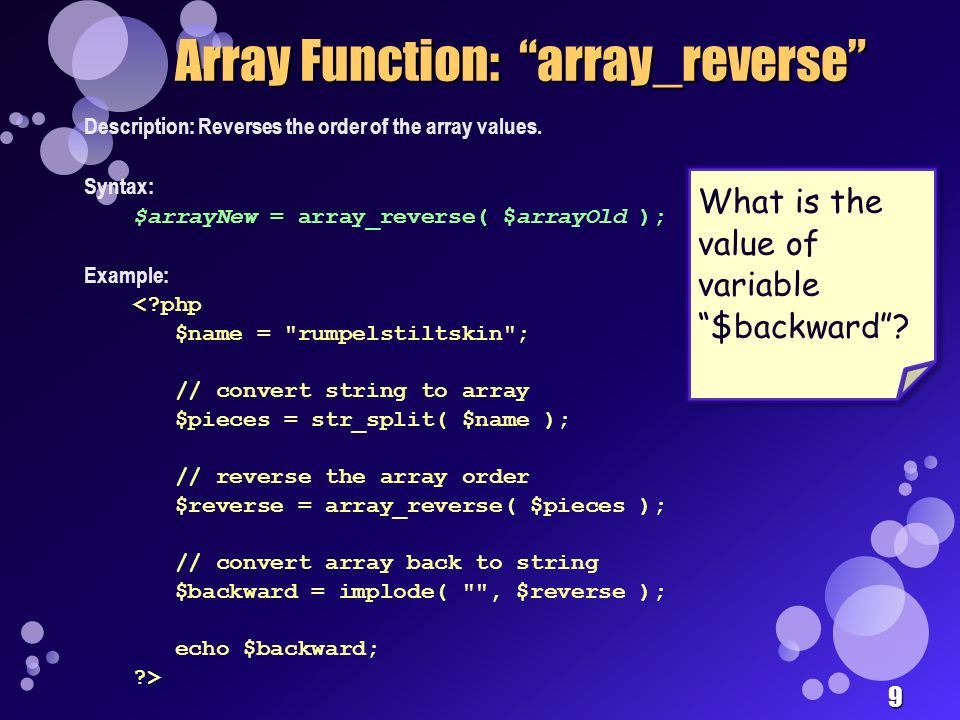 Array Function: “array_reverse”

Description: Reverses the order of the array values.

Syntax:
$arrayNew = array_reverse( $arrayOld );

Example:
<?php
$name = "rumpelstiltskin";

// convert string to array
$pieces = str_split( $name );

// reverse the array order
$reverse = array_reverse( $pieces );

// convert array back to string
$backward = implode( "", $reverse );

echo $backward;
?>

What is the value of variable “$backward”?

9